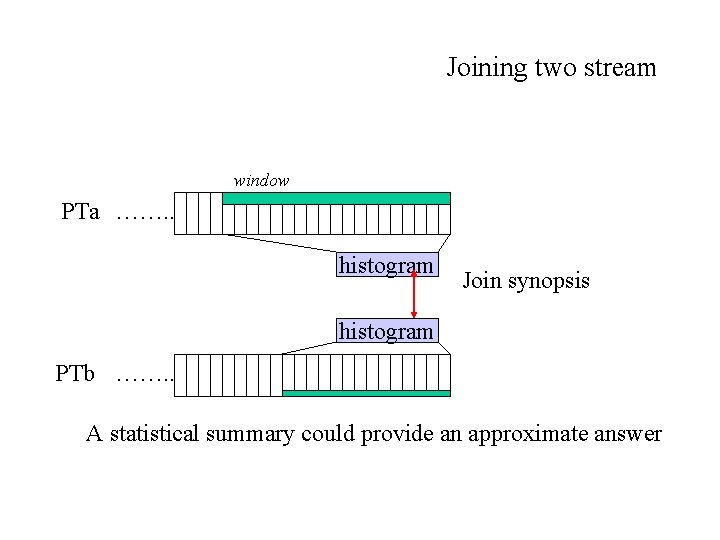 Joining two stream

window

PTa ……..

histogram

Join synopsis

histogram

PTb ……..

A statistical summary could provide an approximate answer